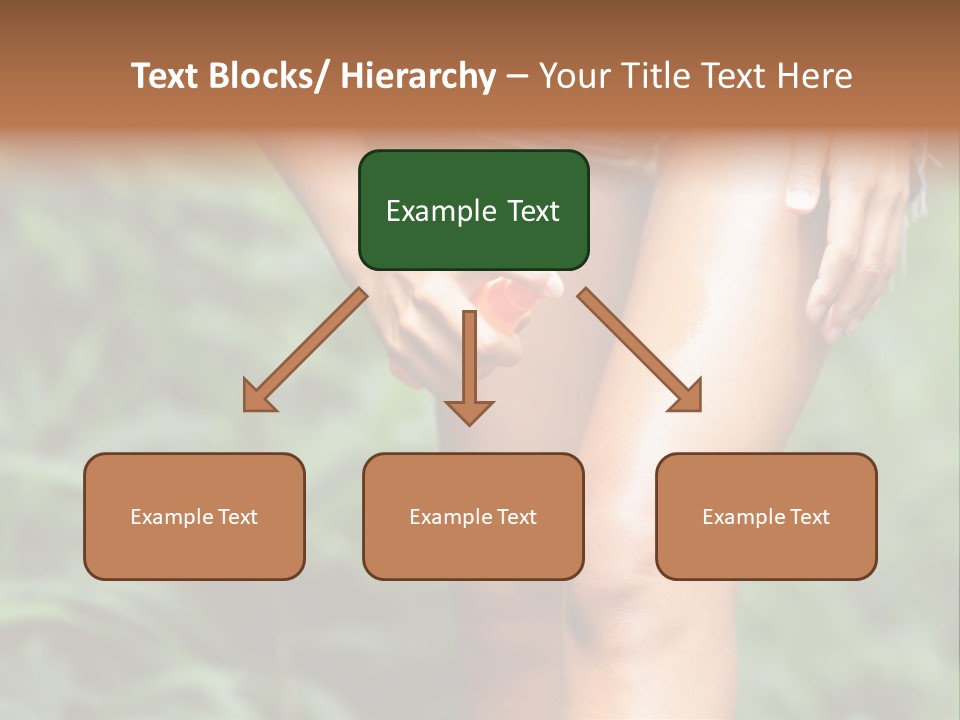 Text Blocks/ Hierarchy – Your Title Text Here

Example Text

Example Text

Example Text

Example Text